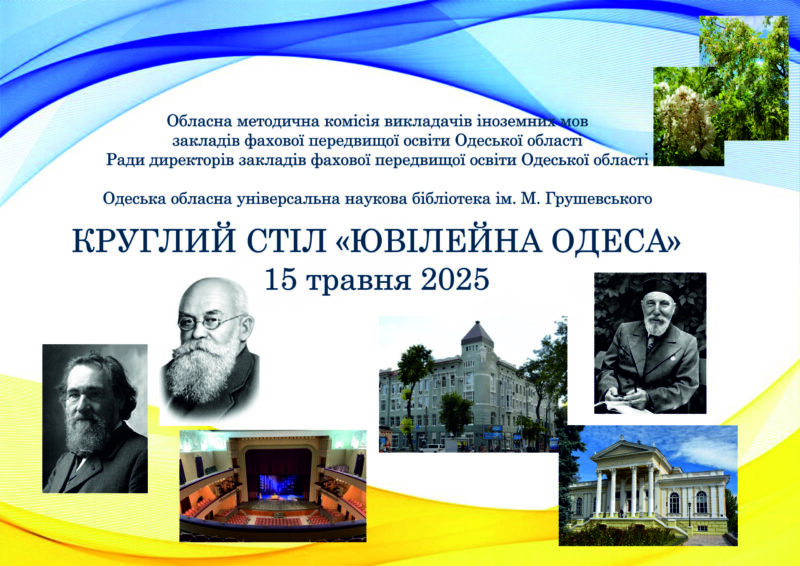 Обласна методична комісія викладачів іноземних мов закладів фахової передвищої освіти Одеської області
Ради директорів закладів фахової передвищої освіти Одеської області

Одеська обласна універсальна наукова бібліотека ім. М. Грушевського

КРУГЛИЙ СТІЛ «ЮВІЛЕЙНА ОДЕСА»
15 травня 2025